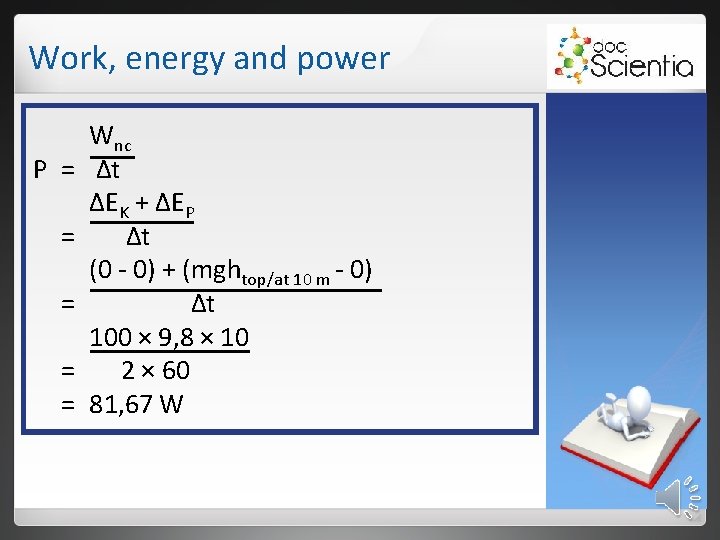 Work, energy and power

doc Scientia

$P = \frac{W_{nc}}{\Delta t}$

$= \frac{\Delta E_K + \Delta E_P}{\Delta t}$

$= \frac{(0 - 0) + (mgh_{top/at\ 10\ m} - 0)}{\Delta t}$

$= \frac{100 \times 9,8 \times 10}{2 \times 60}$

$= 81,67\ W$